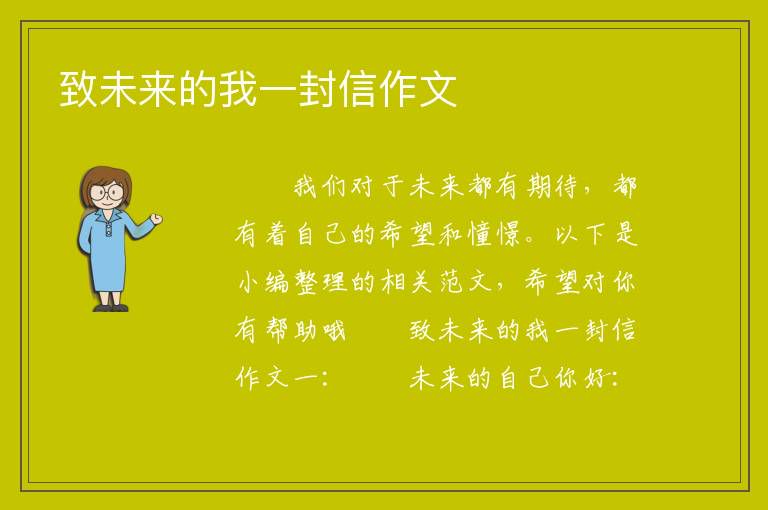 致未来的我一封信作文

我们对于未来都有期待，都有着自己的希望和憧憬。以下是小编整理的相关范文，希望对你有帮助哦　　致未来的我一封信作文一：　　未来的自己你好：